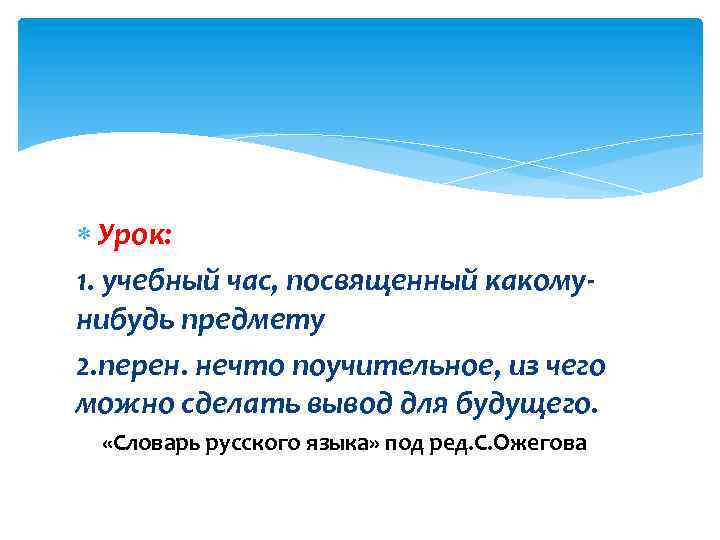 Урок:

1. учебный час, посвященный какому-нибудь предмету

2.перен. нечто поучительное, из чего можно сделать вывод для будущего.

«Словарь русского языка» под ред.С.Ожегова